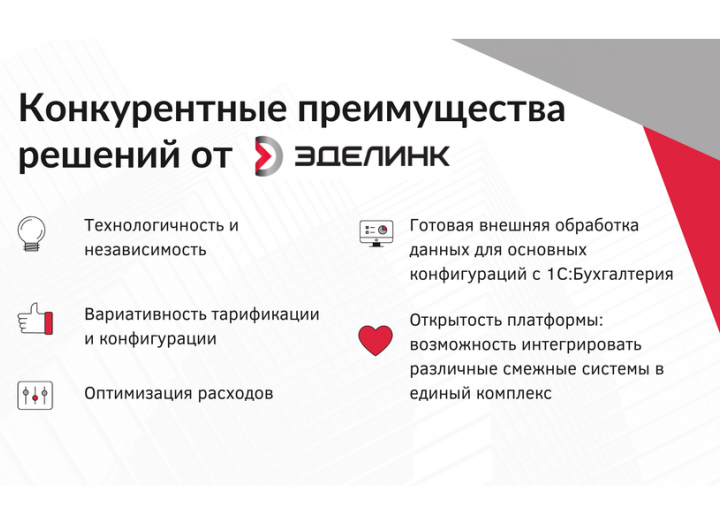 Конкурентные преимущества решений от ЭДЕЛИНК

Технологичность и независимость

Вариативность тарификации и конфигурации

Оптимизация расходов

Готовая внешняя обработка данных для основных конфигураций с 1С:Бухгалтерия

Открытость платформы: возможность интегрировать различные смежные системы в единый комплекс